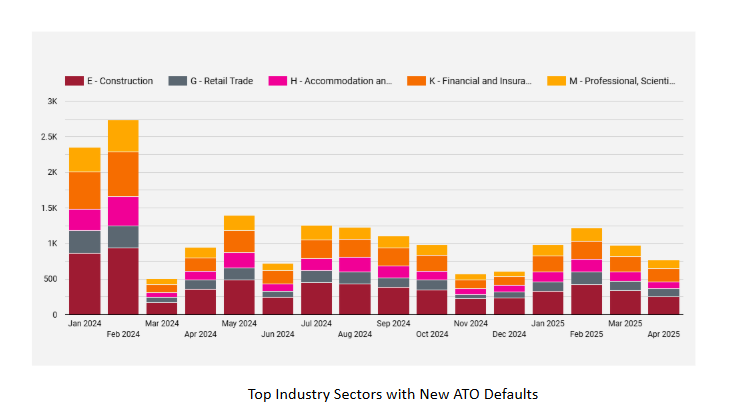 E - Construction G - Retail Trade H - Accommodation an... K - Financial and Insura... M - Professional, Scienti...

3K
2.5K
2K
1.5K
1K
500
0

Jan 2024
Feb 2024
Mar 2024
Apr 2024
May 2024
Jun 2024
Jul 2024
Aug 2024
Sep 2024
Oct 2024
Nov 2024
Dec 2024
Jan 2025
Feb 2025
Mar 2025
Apr 2025

Top Industry Sectors with New ATO Defaults